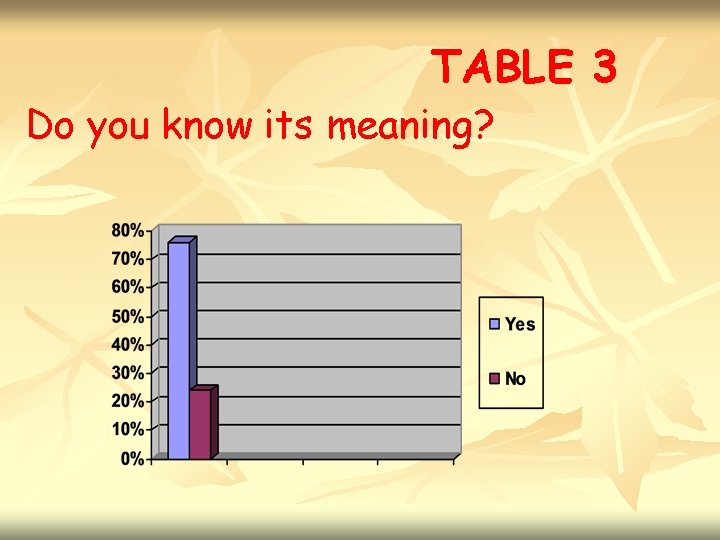 TABLE 3

Do you know its meaning?

80%
70%
60%
50%
40%
30%
20%
10%
0%

Yes
No